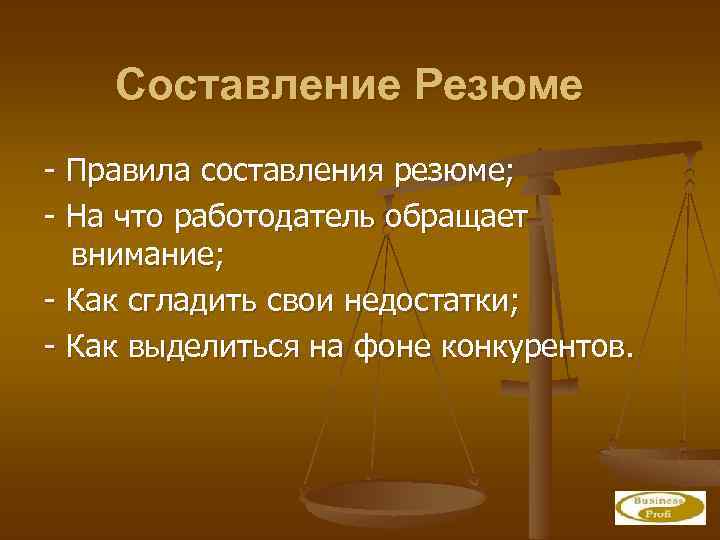 Составление Резюме

- Правила составления резюме;

- На что работодатель обращает внимание;

- Как сгладить свои недостатки;

- Как выделиться на фоне конкурентов.

Business Profi